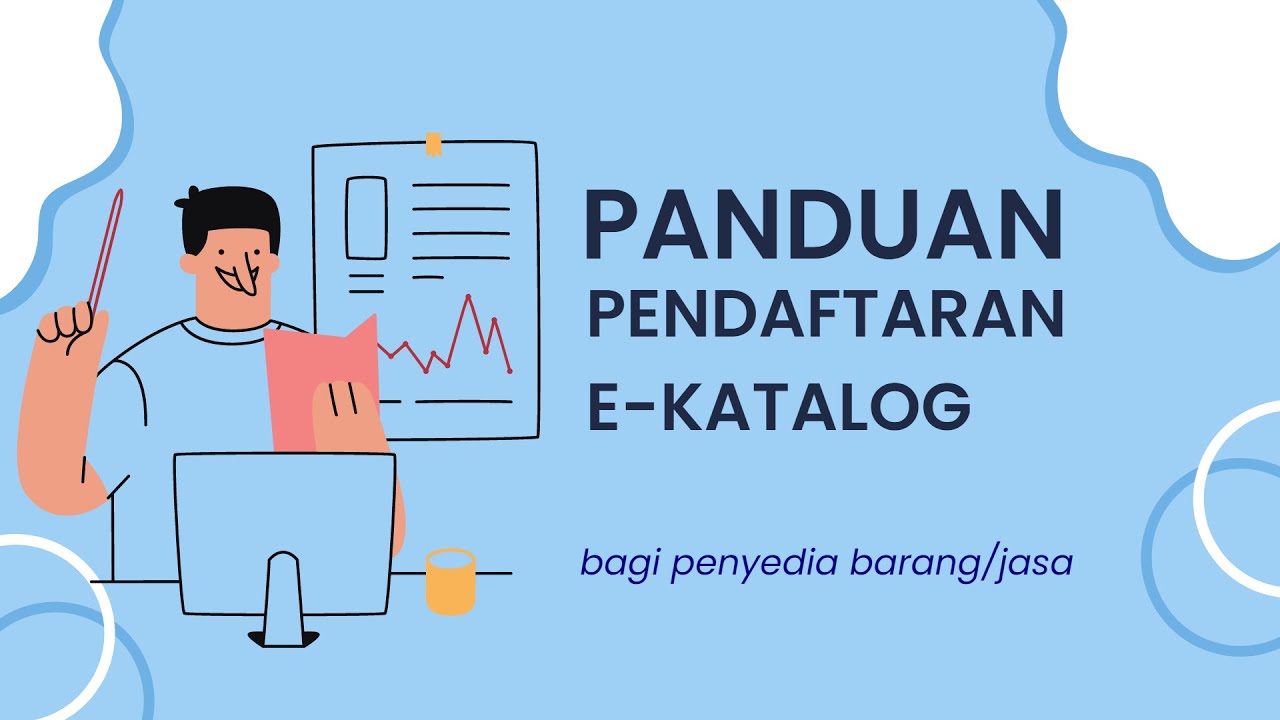 PANDUAN
PENDAFTARAN
E-KATALOG

bagi penyedia barang/jasa